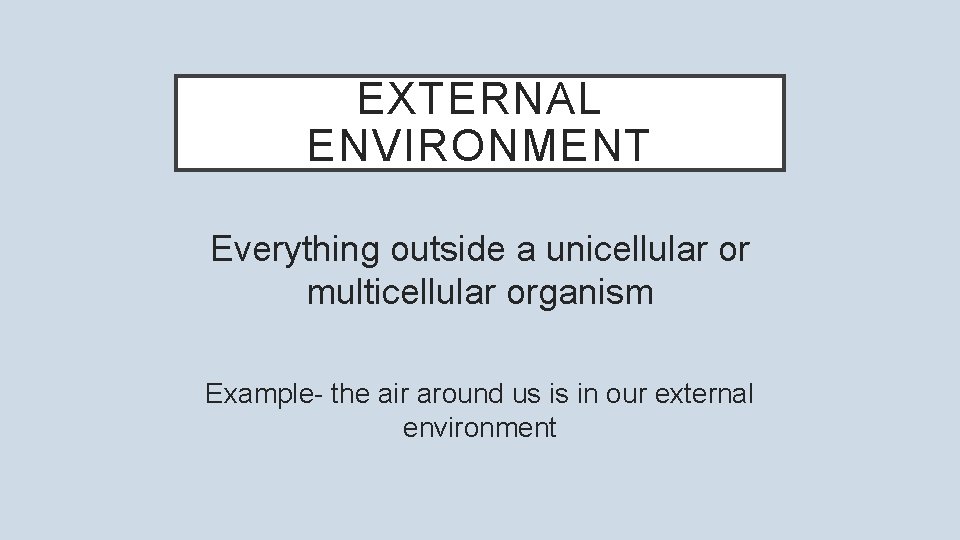 EXTERNAL ENVIRONMENT

Everything outside a unicellular or multicellular organism

Example- the air around us is in our external environment